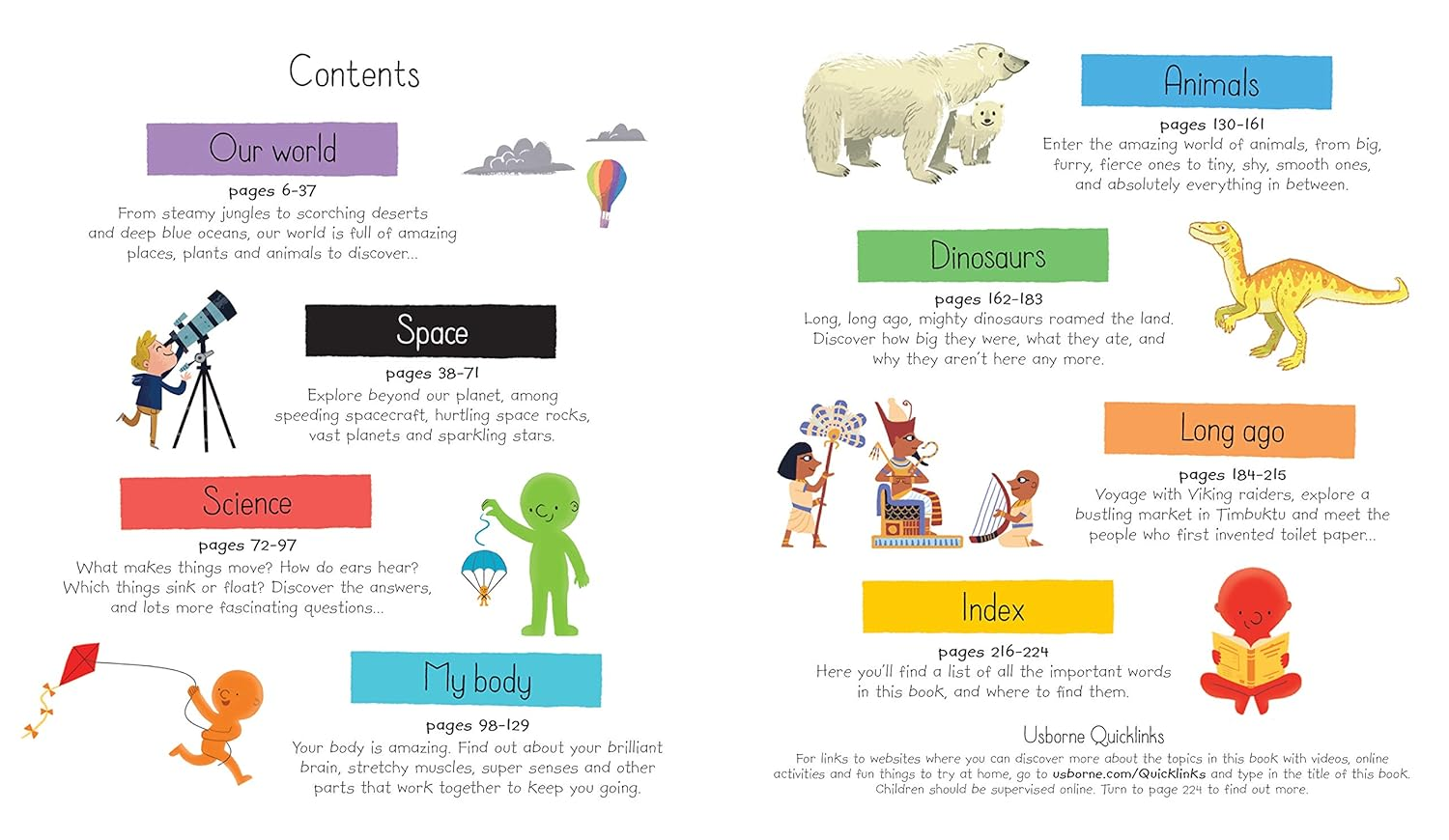 Contents

Our world

pages 6-37

From steamy jungles to scorching deserts and deep blue oceans, our world is full of amazing places, plants and animals to discover...

Space

pages 38-71

Explore beyond our planet, among speeding spacecraft, hurtling space rocks, vast planets and sparkling stars.

Science

pages 72-97

What makes things move? How do ears hear? Which things sink or float? Discover the answers, and lots more fascinating questions...

My body

pages 98-129

Your body is amazing. Find out about your brilliant brain, stretchy muscles, super senses and other parts that work together to keep you going.

Animals

pages 130-161

Enter the amazing world of animals, from big, furry, fierce ones to tiny, shy, smooth ones, and absolutely everything in between.

Dinosaurs

pages 162-183

Long, long ago, mighty dinosaurs roamed the land. Discover how big they were, what they ate, and why they aren't here any more.

Long ago

pages 184-215

Voyage with Viking raiders, explore a bustling market in Timbuktu and meet the people who first invented toilet paper...

Index

pages 216-224

Here you'll find a list of all the important words in this book, and where to find them.

Usborne Quicklinks

For links to websites where you can discover more about the topics in this book with videos, online activities and fun things to try at home, go to usborne.com/Quicklinks and type in the title of this book. Children should be supervised online. Turn to page 224 to find out more.